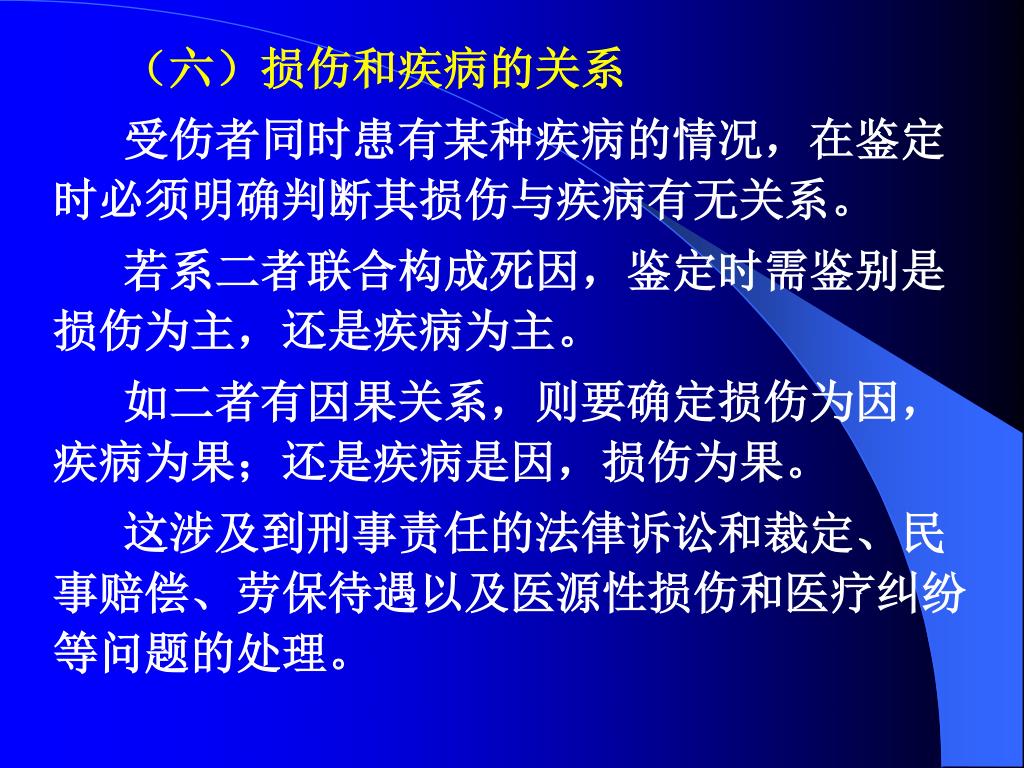 （六）损伤和疾病的关系

受伤者同时患有某种疾病的情况，在鉴定时必须明确判断其损伤与疾病有无关系。

若系二者联合构成死因，鉴定时需鉴别是损伤为主，还是疾病为主。

如二者有因果关系，则要确定损伤为因，疾病为果；还是疾病是因，损伤为果。

这涉及到刑事责任的法律诉讼和裁定、民事赔偿、劳保待遇以及医源性损伤和医疗纠纷等问题的处理。